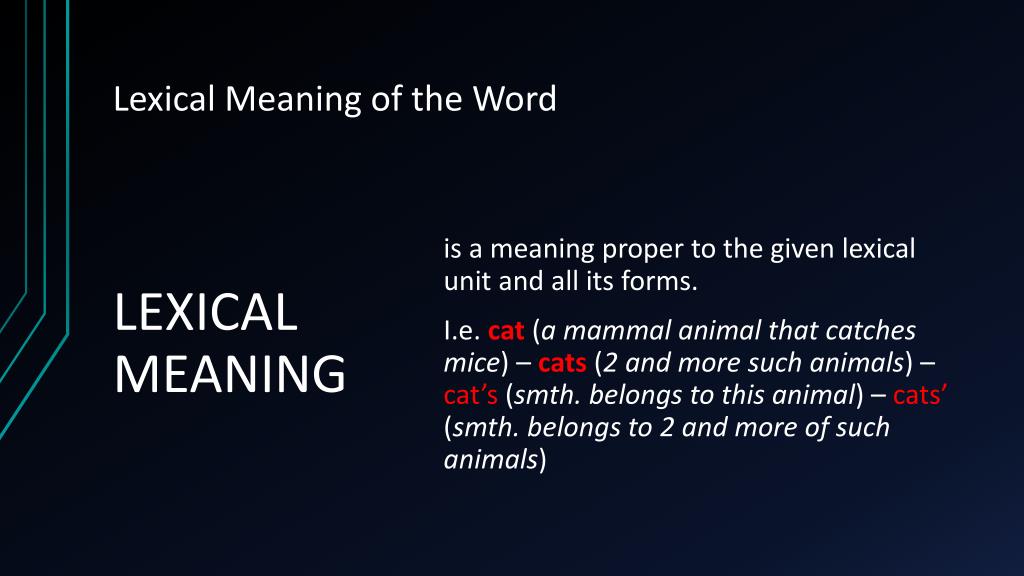 Lexical Meaning of the Word

LEXICAL MEANING

is a meaning proper to the given lexical unit and all its forms.

I.e. cat (a mammal animal that catches mice) – cats (2 and more such animals) – cat's (smth. belongs to this animal) – cats' (smth. belongs to 2 and more of such animals)